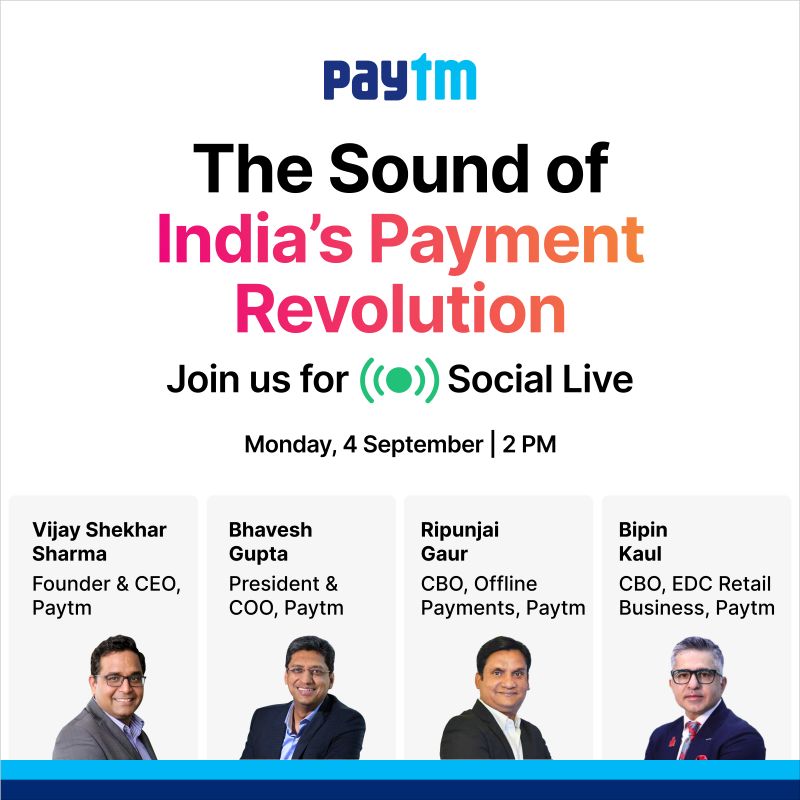 Paytm

The Sound of India's Payment Revolution

Join us for Social Live

Monday, 4 September | 2 PM

Vijay Shekhar Sharma
Founder & CEO, Paytm

Bhavesh Gupta
President & COO, Paytm

Ripunjai Gaur
CBO, Offline Payments, Paytm

Bipin Kaul
CBO, EDC Retail Business, Paytm